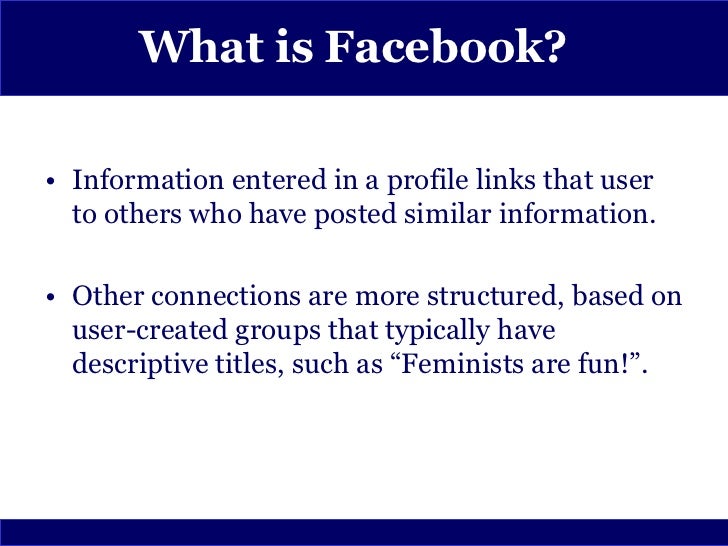 What is Facebook?

• Information entered in a profile links that user to others who have posted similar information.

• Other connections are more structured, based on user-created groups that typically have descriptive titles, such as “Feminists are fun!”.